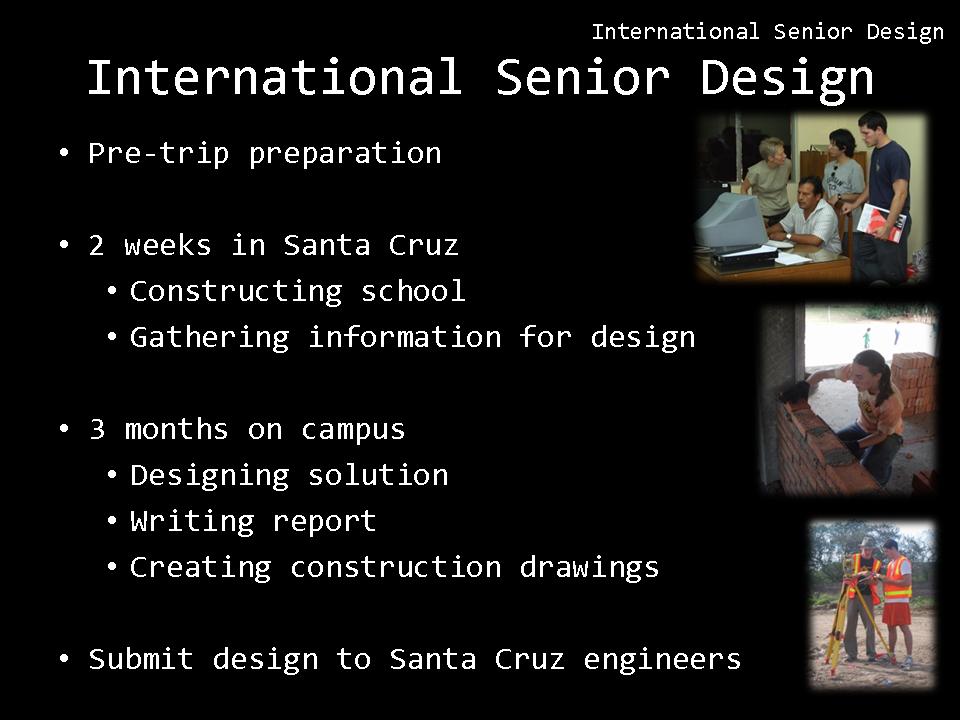 International Senior Design

International Senior Design

• Pre-trip preparation

• 2 weeks in Santa Cruz
  • Constructing school
  • Gathering information for design

• 3 months on campus
  • Designing solution
  • Writing report
  • Creating construction drawings

• Submit design to Santa Cruz engineers